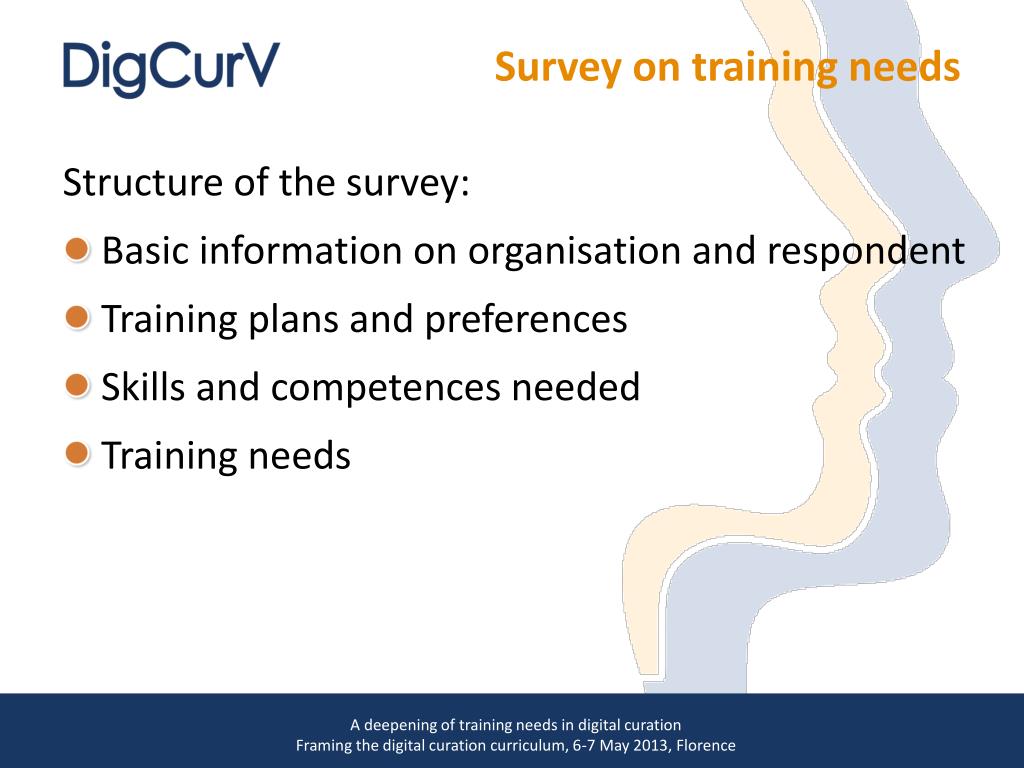 DigCurV

Survey on training needs

Structure of the survey:

Basic information on organisation and respondent

Training plans and preferences

Skills and competences needed

Training needs

A deepening of training needs in digital curation
Framing the digital curation curriculum, 6-7 May 2013, Florence